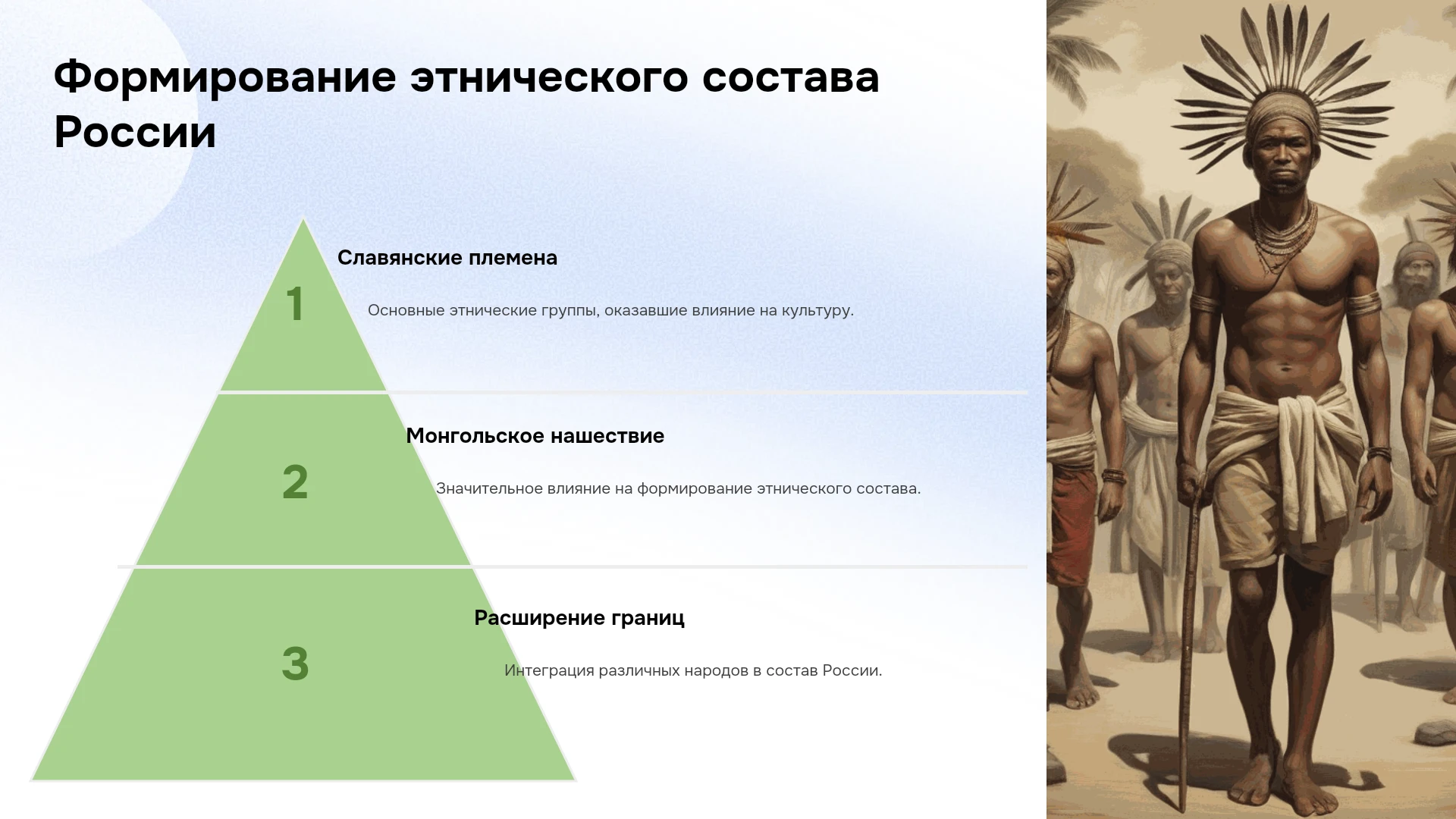 Формирование этнического состава России

1

Славянские племена

Основные этнические группы, оказавшие влияние на культуру.

2

Монгольское нашествие

Значительное влияние на формирование этнического состава.

3

Расширение границ

Интеграция различных народов в состав России.